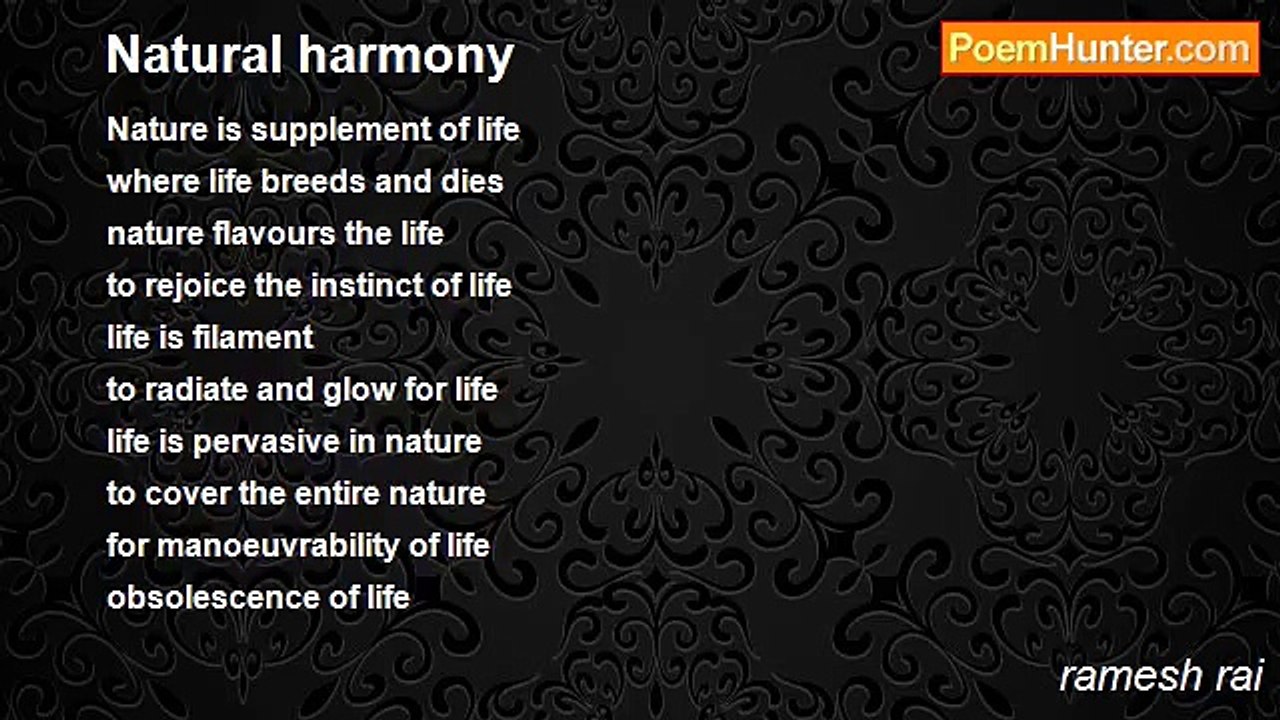 Natural harmony

PoemHunter.com

Nature is supplement of life
where life breeds and dies
nature flavours the life
to rejoice the instinct of life
life is filament
to radiate and glow for life
life is pervasive in nature
to cover the entire nature
for manoeuvrability of life
obsolescence of life

ramesh rai